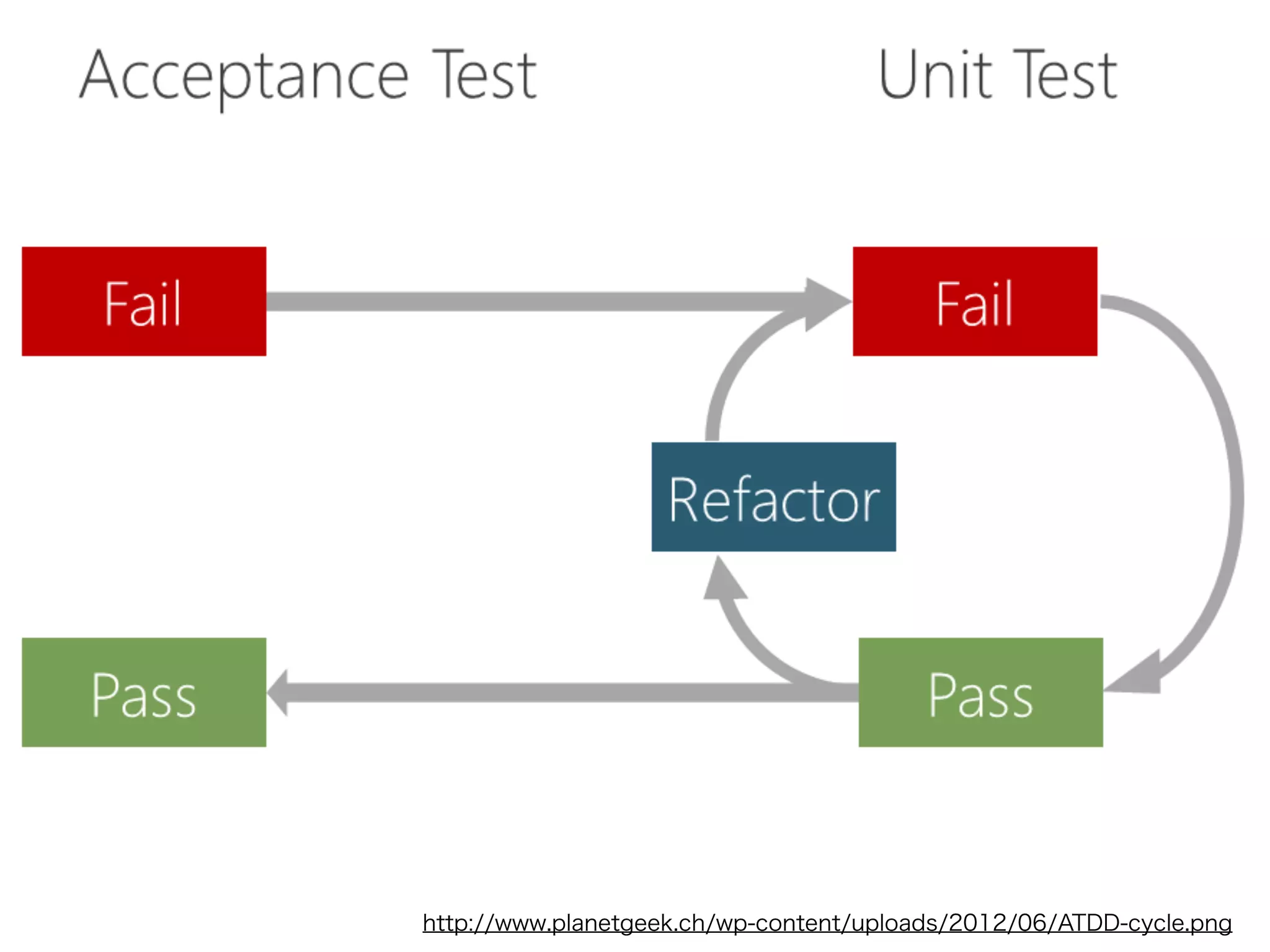 Acceptance Test

Unit Test

Fail

Fail

Refactor

Pass

Pass

http://www.planetgeek.ch/wp-content/uploads/2012/06/ATDD-cycle.png